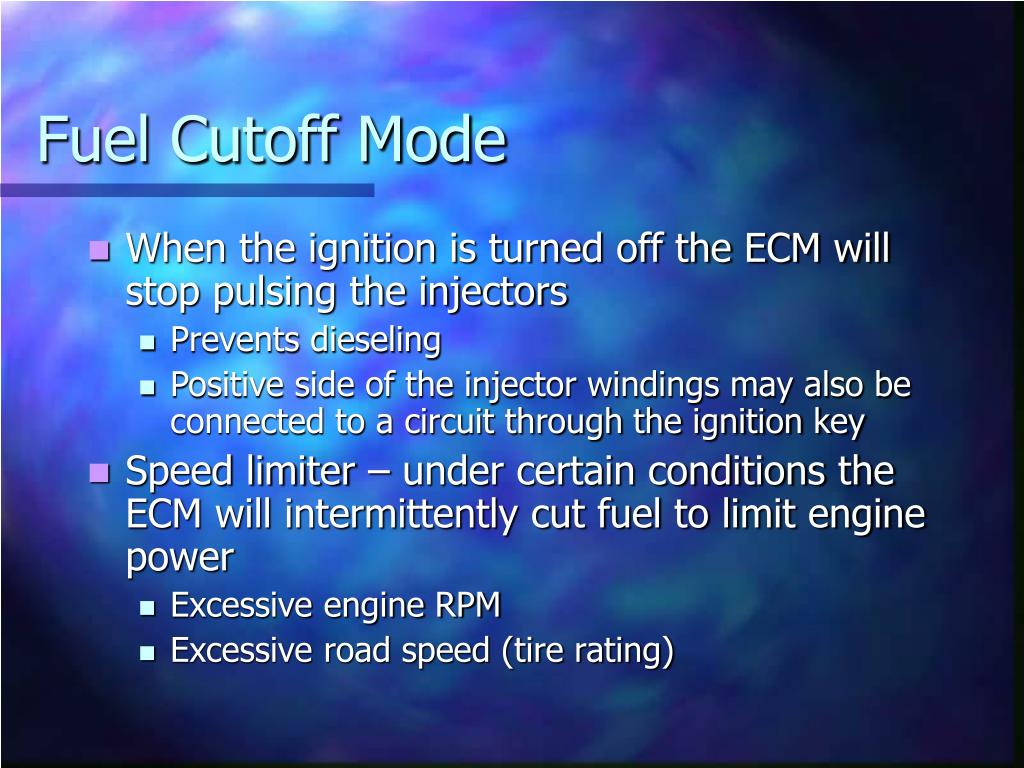 Fuel Cutoff Mode

- When the ignition is turned off the ECM will stop pulsing the injectors
  - Prevents dieseling
  - Positive side of the injector windings may also be connected to a circuit through the ignition key
- Speed limiter – under certain conditions the ECM will intermittently cut fuel to limit engine power
  - Excessive engine RPM
  - Excessive road speed (tire rating)